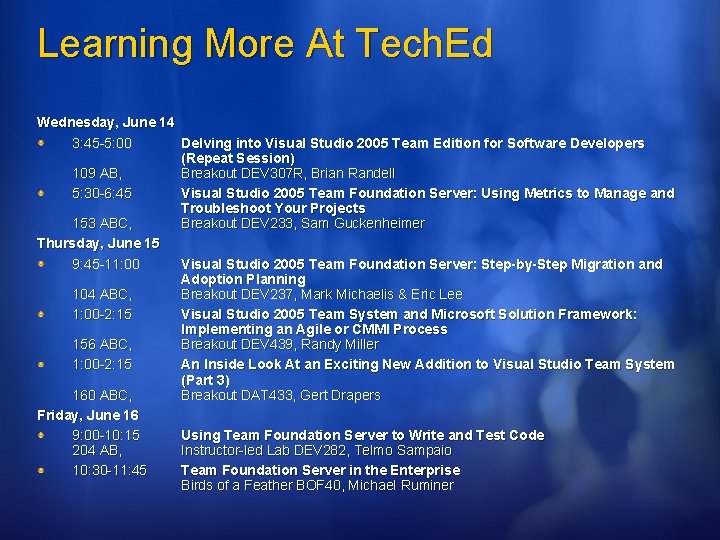 Learning More At TechEd

Wednesday, June 14

3:45-5:00 Delving into Visual Studio 2005 Team Edition for Software Developers (Repeat Session)
109 AB, Breakout DEV307R, Brian Randell

5:30-6:45 Visual Studio 2005 Team Foundation Server: Using Metrics to Manage and Troubleshoot Your Projects
153 ABC, Breakout DEV233, Sam Guckenheimer

Thursday, June 15

9:45-11:00 Visual Studio 2005 Team Foundation Server: Step-by-Step Migration and Adoption Planning
104 ABC, Breakout DEV237, Mark Michaelis & Eric Lee

1:00-2:15 Visual Studio 2005 Team System and Microsoft Solution Framework: Implementing an Agile or CMMI Process
156 ABC, Breakout DEV439, Randy Miller

1:00-2:15 An Inside Look At an Exciting New Addition to Visual Studio Team System (Part 3)
160 ABC, Breakout DAT433, Gert Drapers

Friday, June 16

9:00-10:15 Using Team Foundation Server to Write and Test Code
204 AB, Instructor-led Lab DEV282, Telmo Sampaio

10:30-11:45 Team Foundation Server in the Enterprise
Birds of a Feather BOF40, Michael Ruminer